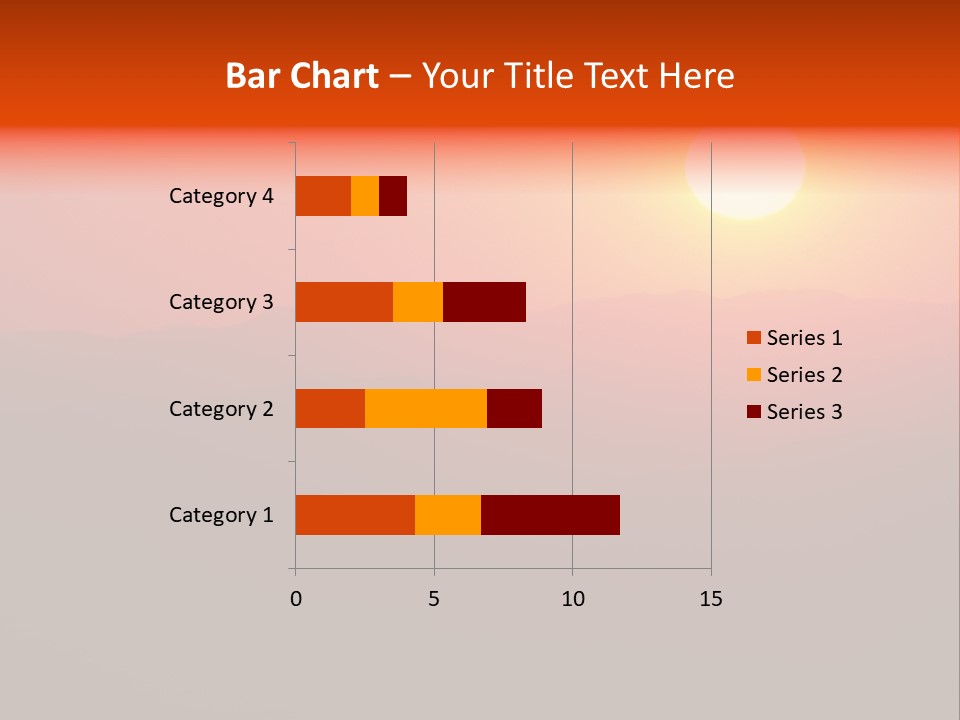 Bar Chart – Your Title Text Here

Category 4
Category 3
Category 2
Category 1

0
5
10
15

Series 1
Series 2
Series 3